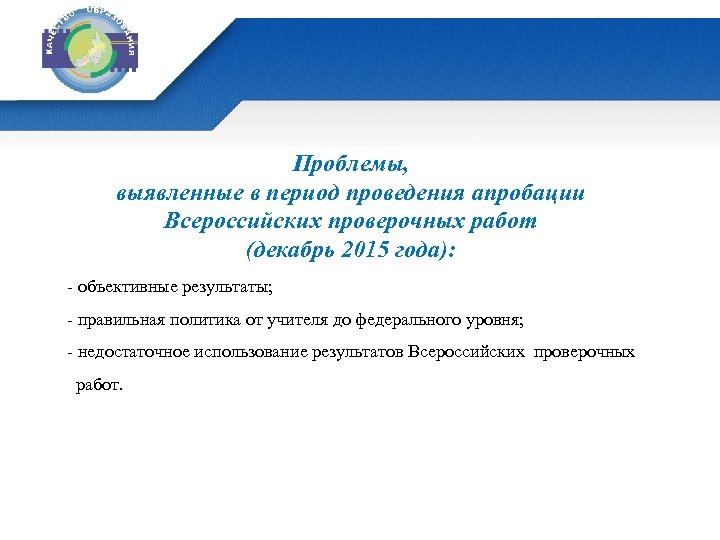 КАЧЕСТВО ОБРАЗОВАНИЯ

Проблемы,
выявленные в период проведения апробации Всероссийских проверочных работ (декабрь 2015 года):

- объективные результаты;

- правильная политика от учителя до федерального уровня;

- недостаточное использование результатов Всероссийских проверочных работ.